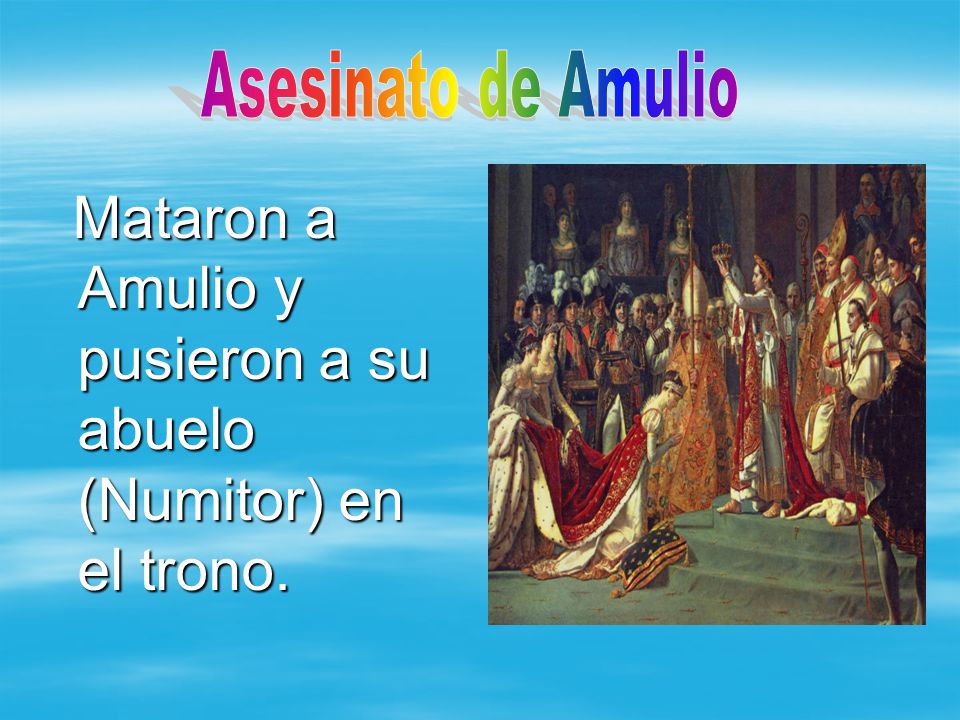 Asesinato de Amulio

Mataron a Amulio y pusieron a su abuelo (Numitor) en el trono.